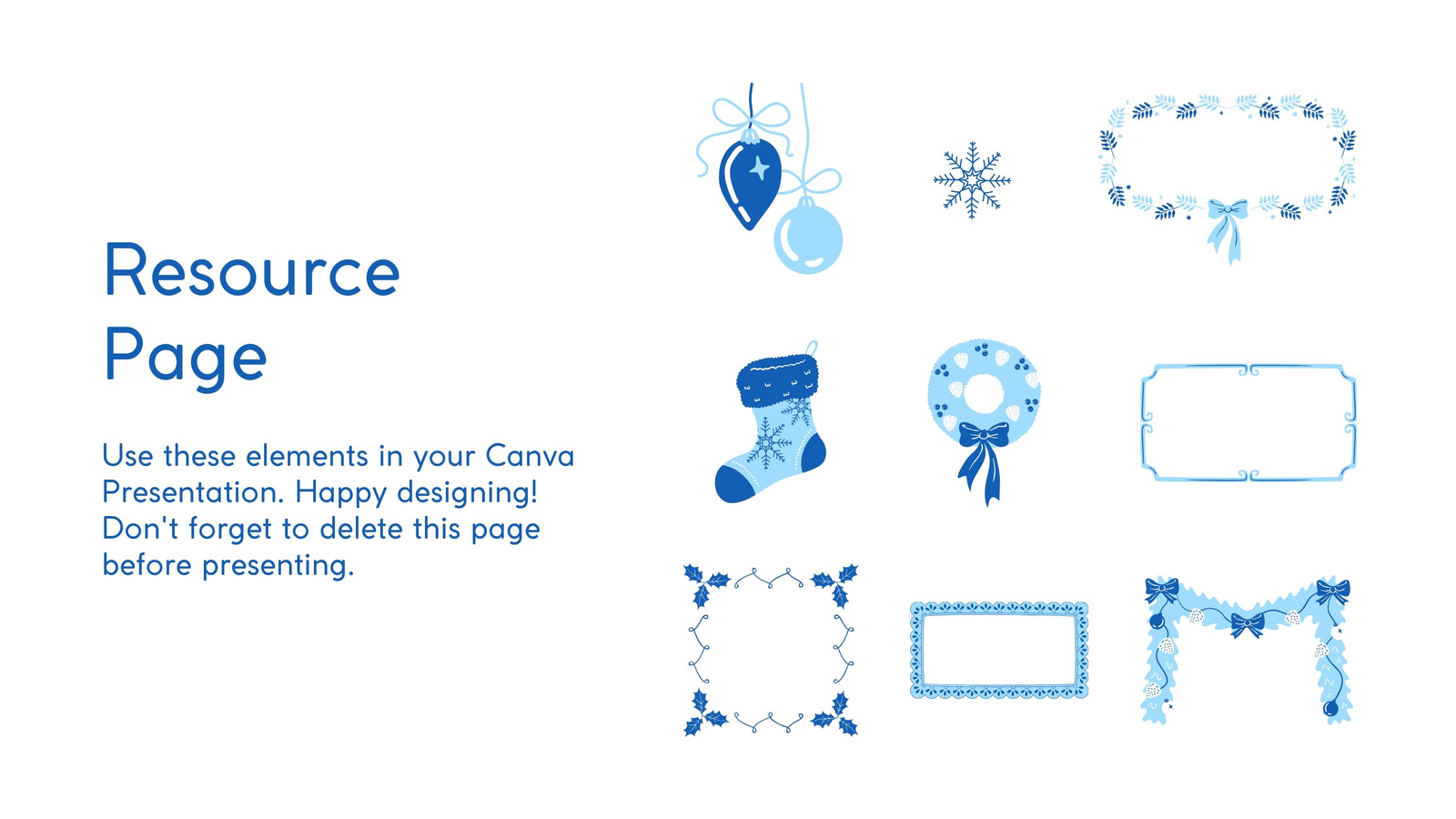 Resource Page

Use these elements in your Canva Presentation. Happy designing! Don't forget to delete this page before presenting.